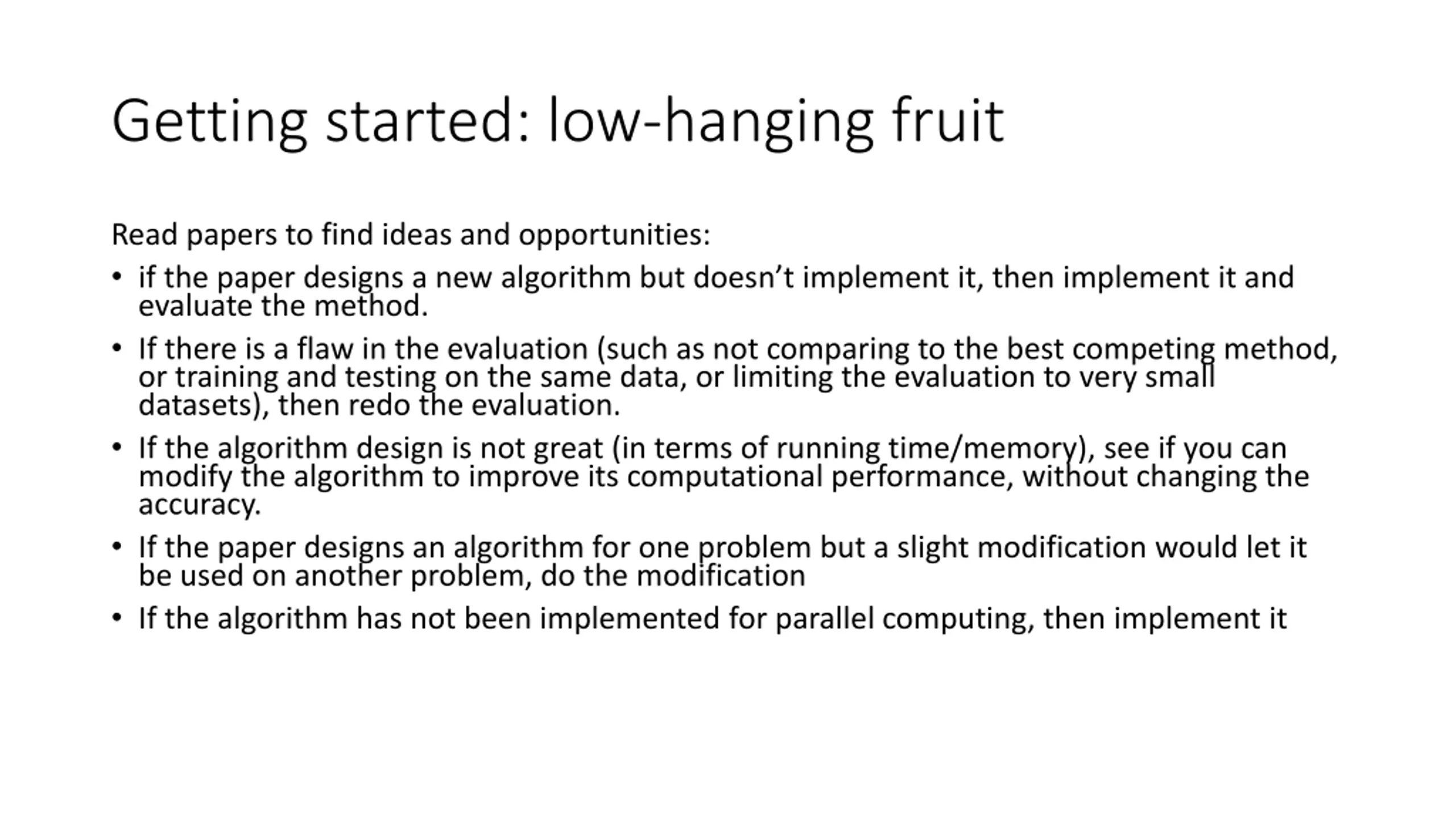 Getting started: low-hanging fruit

Read papers to find ideas and opportunities:

• if the paper designs a new algorithm but doesn’t implement it, then implement it and evaluate the method.

• If there is a flaw in the evaluation (such as not comparing to the best competing method, or training and testing on the same data, or limiting the evaluation to very small datasets), then redo the evaluation.

• If the algorithm design is not great (in terms of running time/memory), see if you can modify the algorithm to improve its computational performance, without changing the accuracy.

• If the paper designs an algorithm for one problem but a slight modification would let it be used on another problem, do the modification

• If the algorithm has not been implemented for parallel computing, then implement it